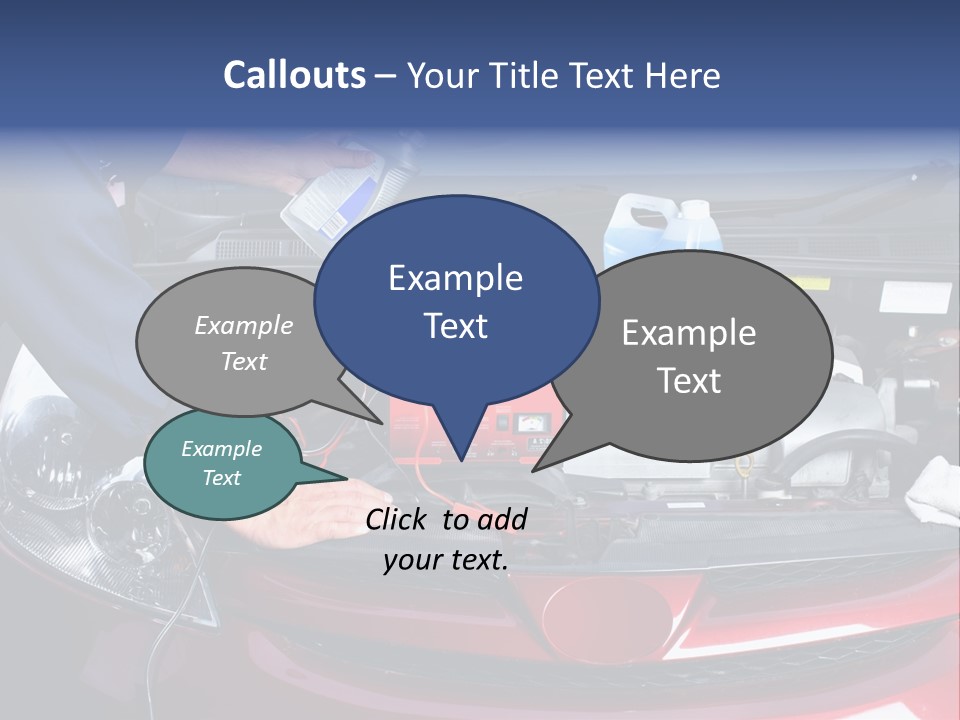 Callouts – Your Title Text Here

Example Text

Example Text

Example Text

Example Text

Click to add your text.